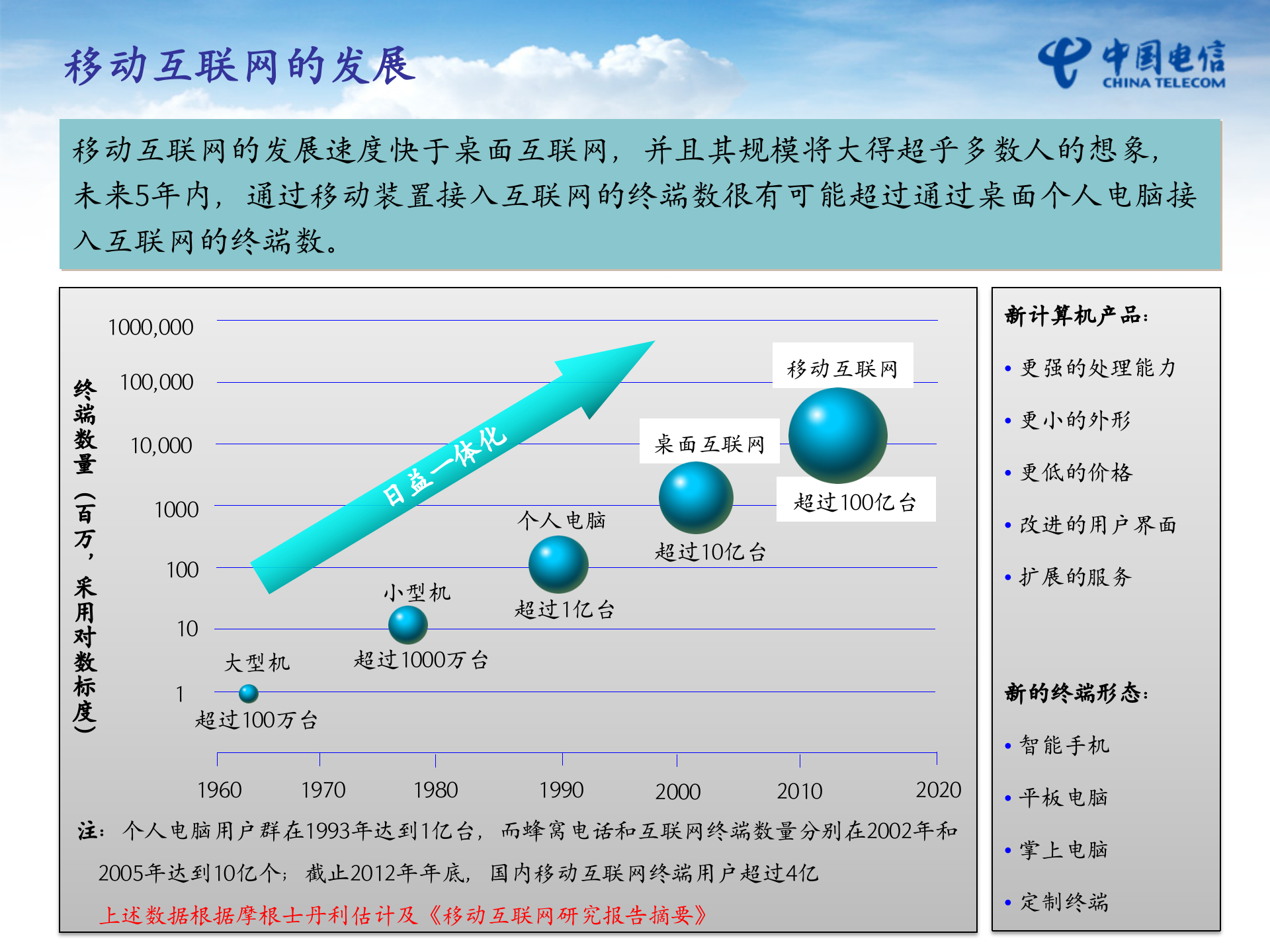 移动互联网的发展

中国电信
CHINA TELECOM

移动互联网的发展速度快于桌面互联网，并且其规模将大得超乎多数人的想象，未来5年内，通过移动装置接入互联网的终端数很有可能超过通过桌面个人电脑接入互联网的终端数。

终端数量（百万，采用对数标度）

1000,000
100,000
10,000
1000
100
10
1

日益一体化

移动互联网
超过100亿台
桌面互联网
超过10亿台
个人电脑
超过1亿台
小型机
超过1000万台
大型机
超过100万台

1960 1970 1980 1990 2000 2010 2020

注：个人电脑用户群在1993年达到1亿台，而蜂窝电话和互联网终端数量分别在2002年和2005年达到10亿个；截止2012年年底，国内移动互联网终端用户超过4亿

上述数据根据摩根士丹利估计及《移动互联网研究报告摘要》

新计算机产品：
• 更强的处理能力
• 更小的外形
• 更低的价格
• 改进的用户界面
• 扩展的服务

新的终端形态：
• 智能手机
• 平板电脑
• 掌上电脑
• 定制终端